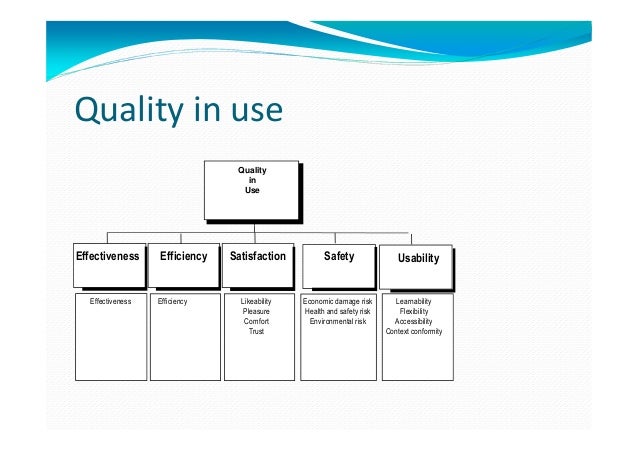 Quality in use

Quality in Use

Effectiveness

Efficiency

Satisfaction

Safety

Usability

Effectiveness

Efficiency

Likeability
Pleasure
Comfort
Trust

Economic damage risk
Health and safety risk
Environmental risk

Learnability
Flexibility
Accessibility
Context conformity